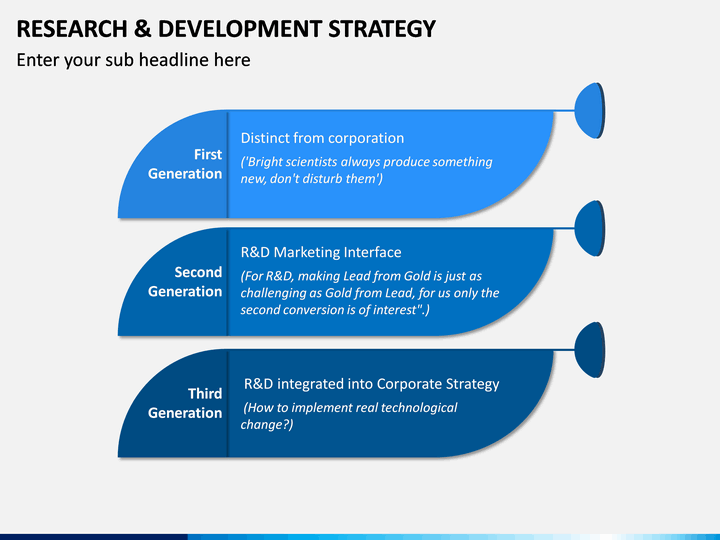 RESEARCH & DEVELOPMENT STRATEGY

Enter your sub headline here

First Generation

Distinct from corporation

('Bright scientists always produce something new, don't disturb them')

Second Generation

R&D Marketing Interface

(For R&D, making Lead from Gold is just as challenging as Gold from Lead, for us only the second conversion is of interest".)

Third Generation

R&D integrated into Corporate Strategy

(How to implement real technological change?)